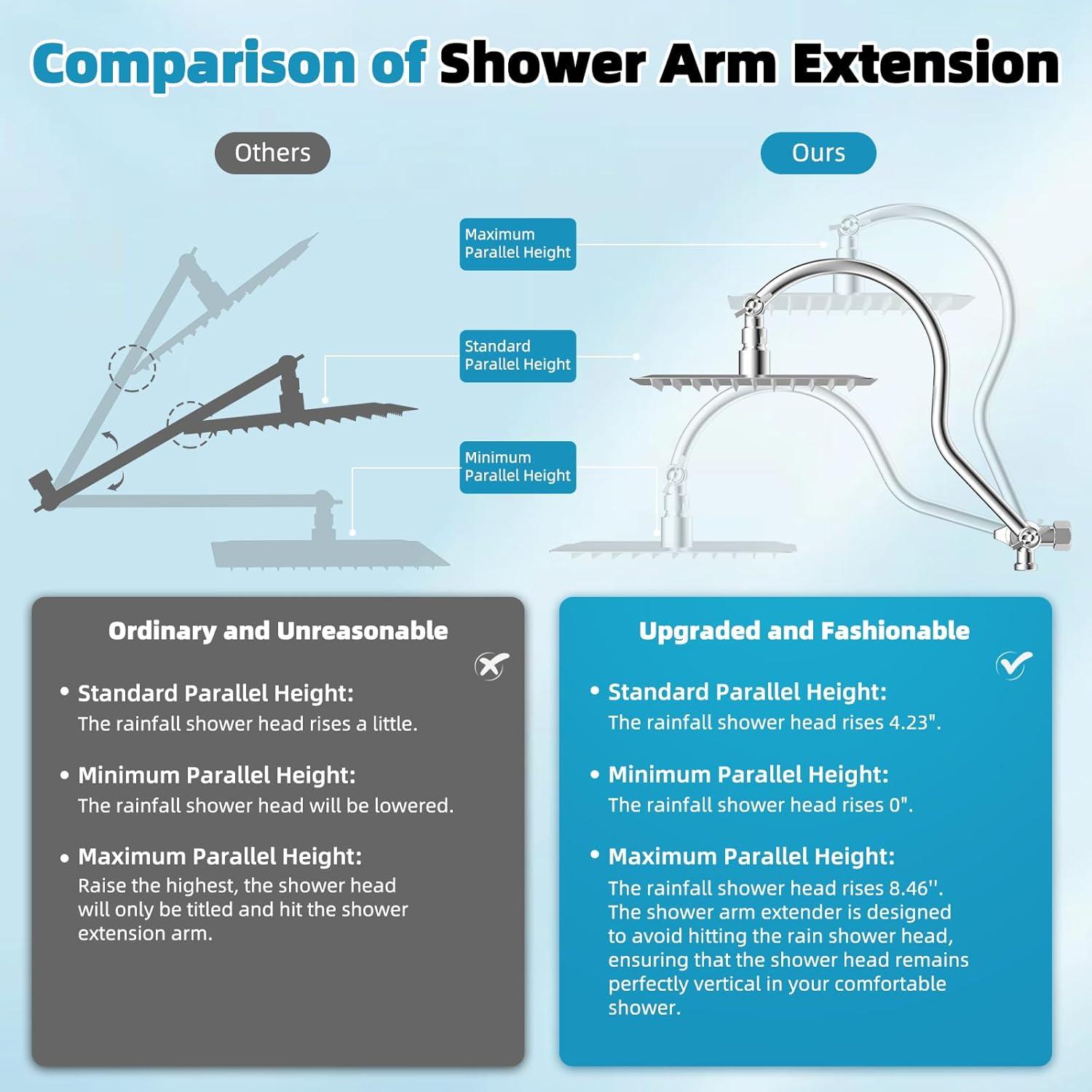 Comparison of Shower Arm Extension

Others

Ours

Maximum Parallel Height

Standard Parallel Height

Minimum Parallel Height

Ordinary and Unreasonable

• Standard Parallel Height:
The rainfall shower head rises a little.

• Minimum Parallel Height:
The rainfall shower head will be lowered.

• Maximum Parallel Height:
Raise the highest, the shower head will only be titled and hit the shower extension arm.

Upgraded and Fashionable

• Standard Parallel Height:
The rainfall shower head rises 4.23".

• Minimum Parallel Height:
The rainfall shower head rises 0".

• Maximum Parallel Height:
The rainfall shower head rises 8.46''. The shower arm extender is designed to avoid hitting the rain shower head, ensuring that the shower head remains perfectly vertical in your comfortable shower.